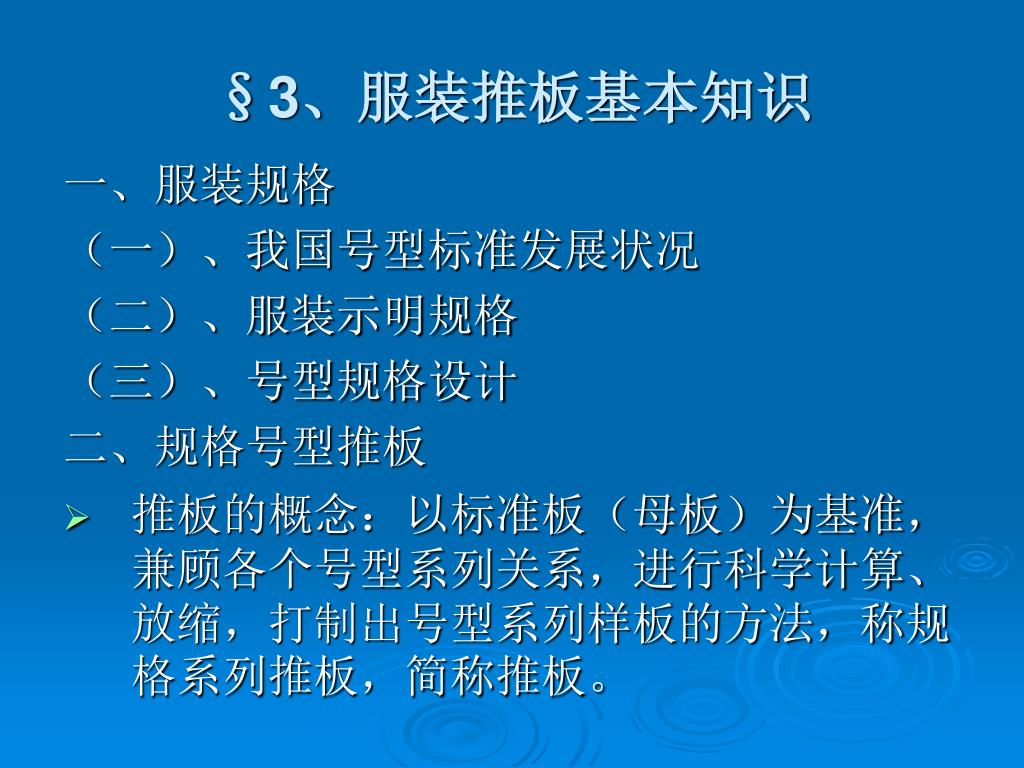 §3、服装推板基本知识

一、服装规格

（一）、我国号型标准发展状况

（二）、服装示明规格

（三）、号型规格设计

二、规格号型推板

➢ 推板的概念：以标准板（母板）为基准，兼顾各个号型系列关系，进行科学计算、放缩，打制出号型系列样板的方法，称规格系列推板，简称推板。